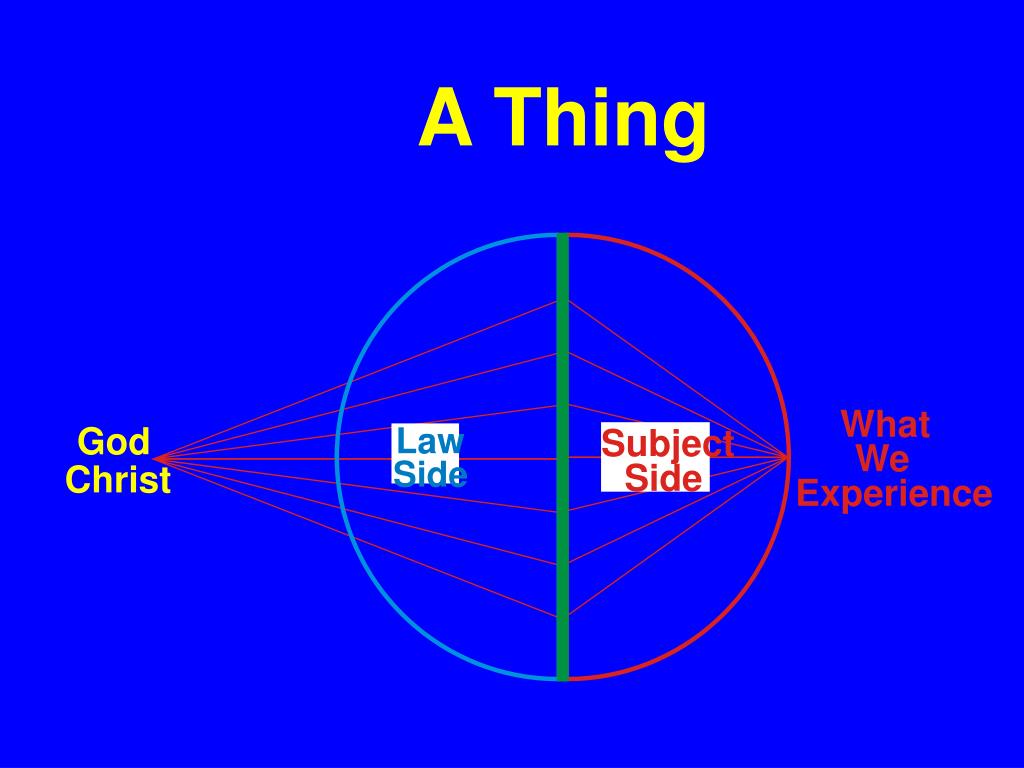 A Thing

God
Christ

Law
Side

Subject
Side

What
We
Experience